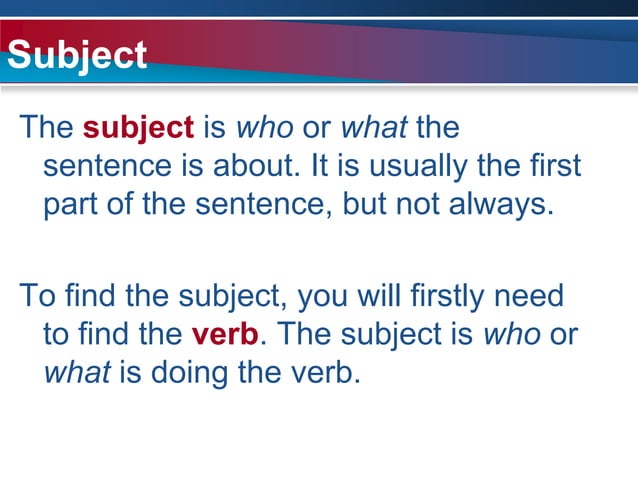 Subject

The subject is who or what the sentence is about. It is usually the first part of the sentence, but not always.

To find the subject, you will firstly need to find the verb. The subject is who or what is doing the verb.